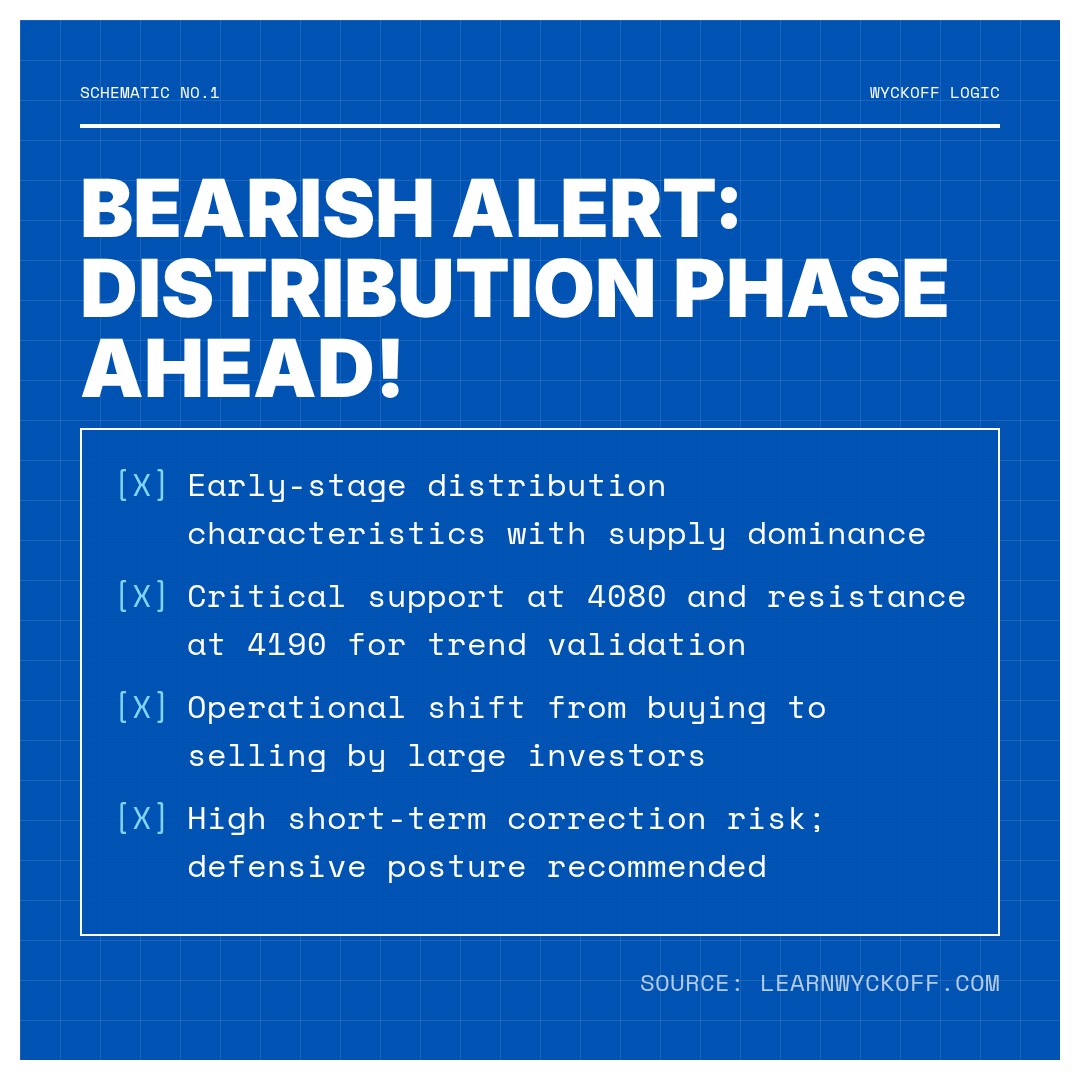 SCHEMATIC NO.1

WYCKOFF LOGIC

BEARISH ALERT: DISTRIBUTION PHASE AHEAD!

[X] Early-stage distribution characteristics with supply dominance

[X] Critical support at 4080 and resistance at 4190 for trend validation

[X] Operational shift from buying to selling by large investors

[X] High short-term correction risk; defensive posture recommended

SOURCE: LEARNWYCKOFF.COM